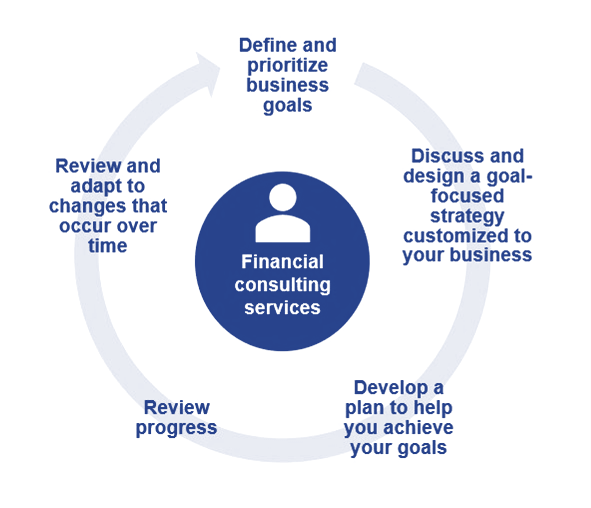 Define and prioritize business goals

Discuss and design a goal-focused strategy customized to your business

Develop a plan to help you achieve your goals

Review progress

Review and adapt to changes that occur over time

Financial consulting services